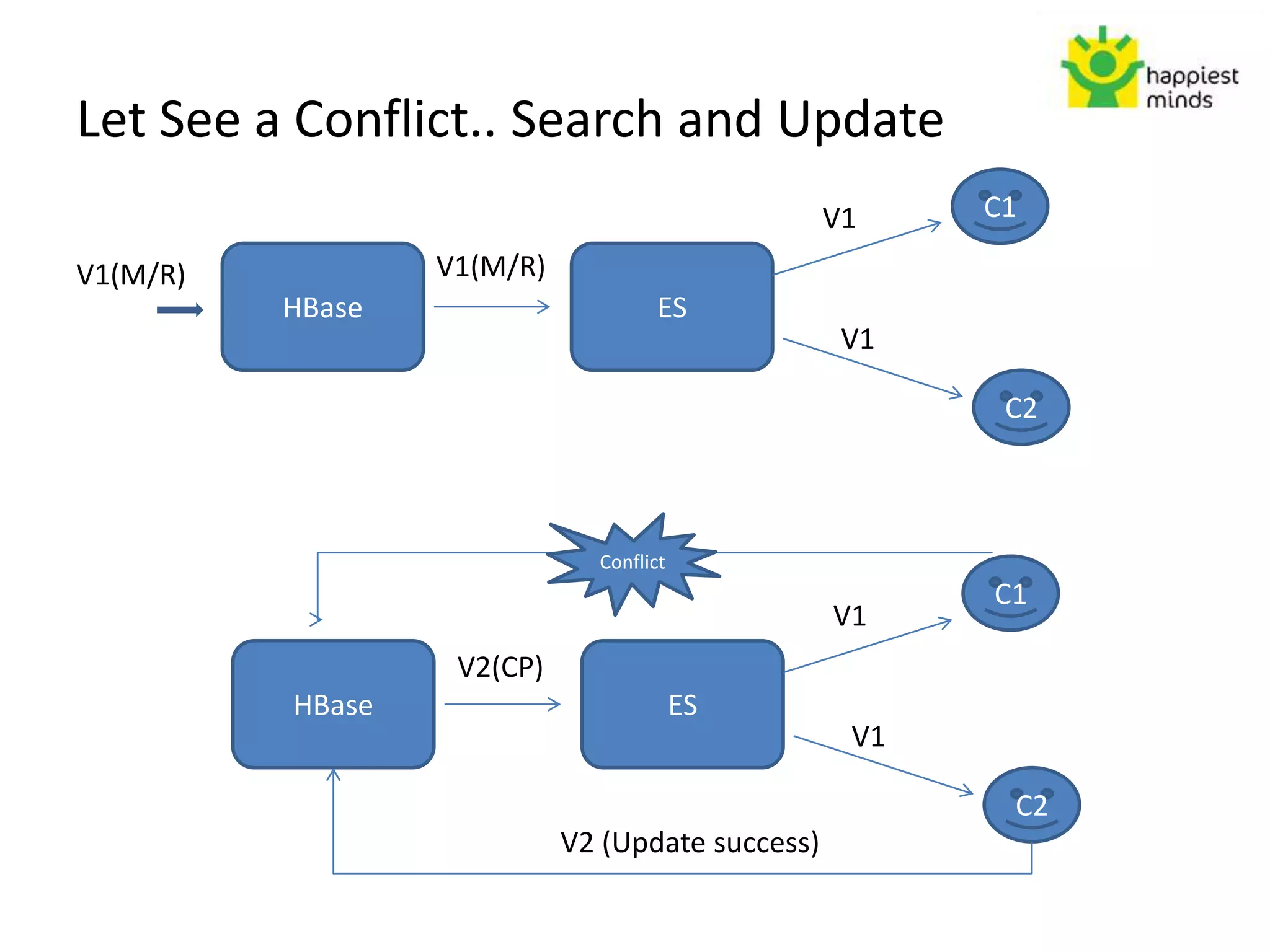 happiest minds

Let See a Conflict.. Search and Update

V1(M/R)

HBase

V1(M/R)

ES

V1

C1

V1

C2

Conflict

C1

V1

HBase

V2(CP)

ES

V1

C2

V2 (Update success)